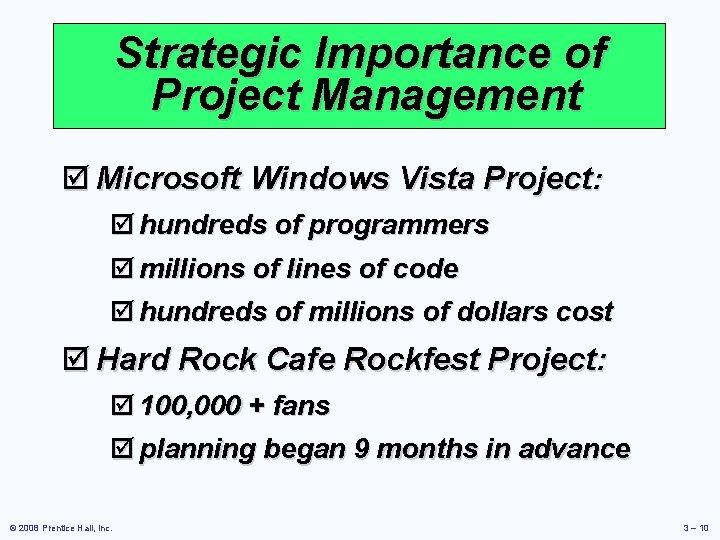 Strategic Importance of Project Management

☑ Microsoft Windows Vista Project:

☑ hundreds of programmers

☑ millions of lines of code

☑ hundreds of millions of dollars cost

☑ Hard Rock Cafe Rockfest Project:

☑ 100,000 + fans

☑ planning began 9 months in advance

© 2008 Prentice Hall, Inc.

3 – 10